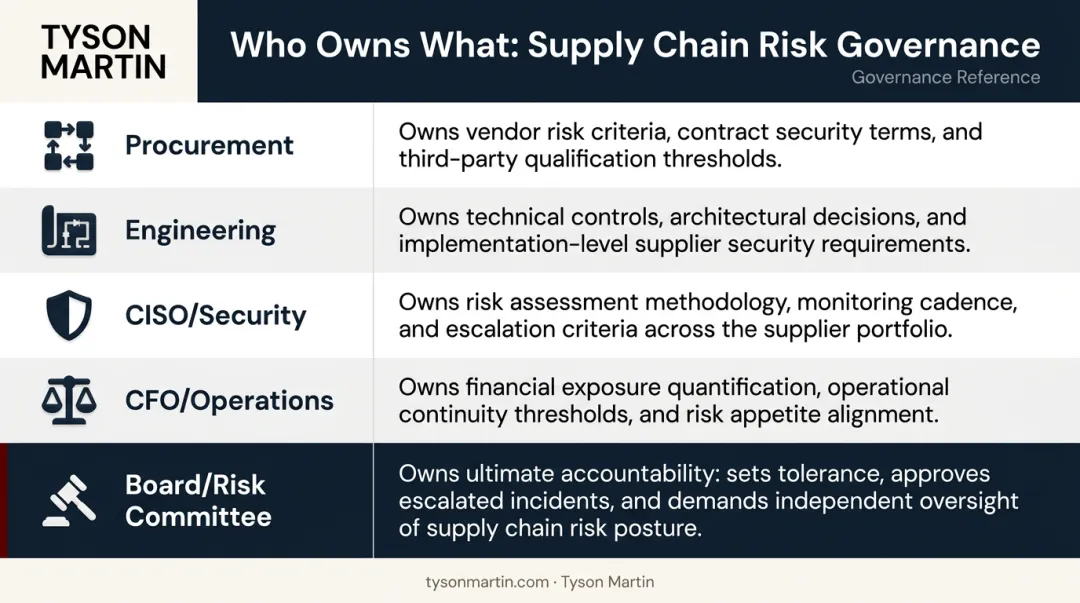 TYSON MARTIN

Who Owns What: Supply Chain Risk Governance

Governance Reference

| | |
|---|---|
| Procurement | Owns vendor risk criteria, contract security terms, and third-party qualification thresholds. |
| Engineering | Owns technical controls, architectural decisions, and implementation-level supplier security requirements. |
| CISO/Security | Owns risk assessment methodology, monitoring cadence, and escalation criteria across the supplier portfolio. |
| CFO/Operations | Owns financial exposure quantification, operational continuity thresholds, and risk appetite alignment. |
| Board/Risk Committee | Owns ultimate accountability: sets tolerance, approves escalated incidents, and demands independent oversight of supply chain risk posture. |

tysonmartin.com · Tyson Martin